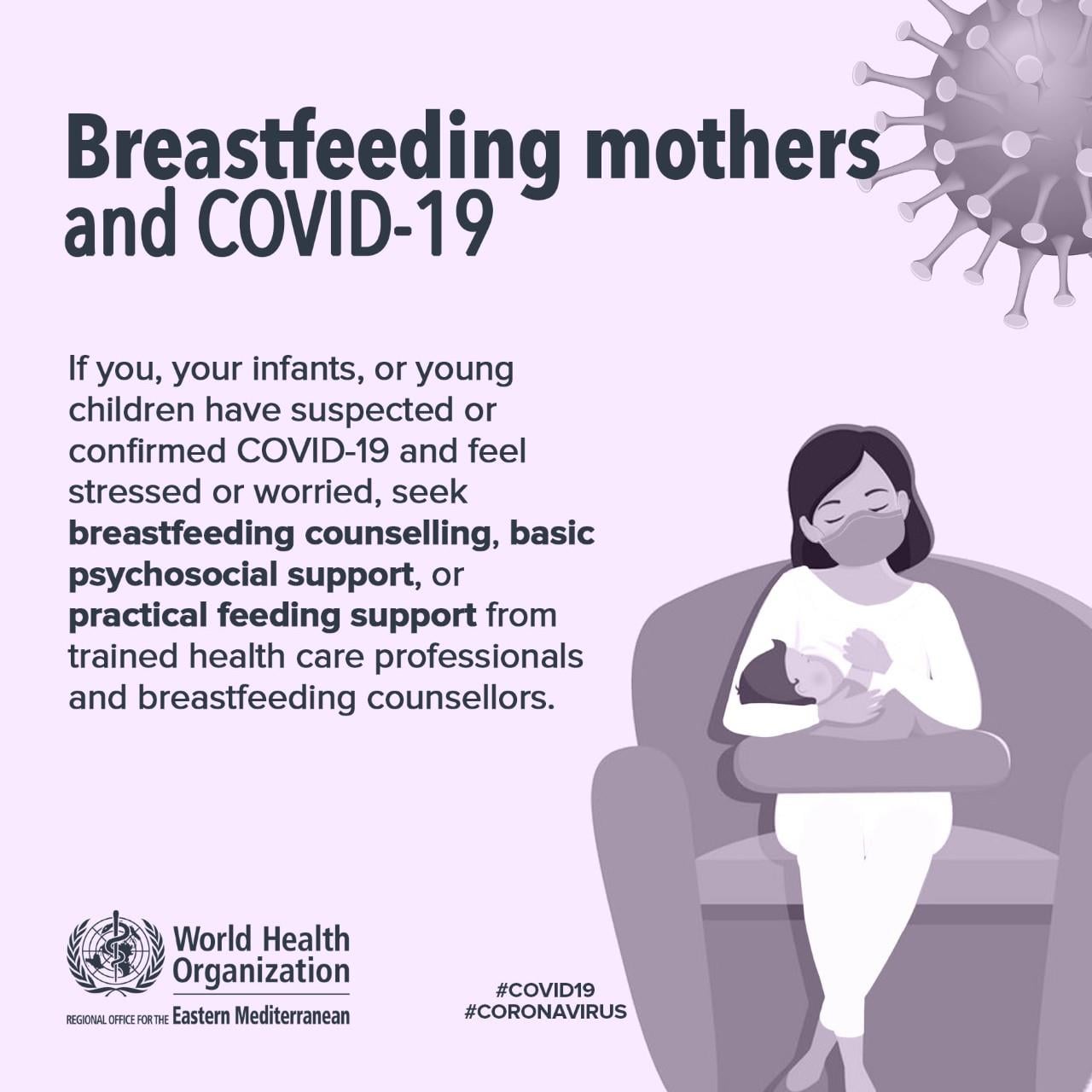 Breastfeeding mothers and COVID-19

If you, your infants, or young children have suspected or confirmed COVID-19 and feel stressed or worried, seek breastfeeding counselling, basic psychosocial support, or practical feeding support from trained health care professionals and breastfeeding counsellors.

World Health Organization
REGIONAL OFFICE FOR THE Eastern Mediterranean

#COVID19
#CORONAVIRUS